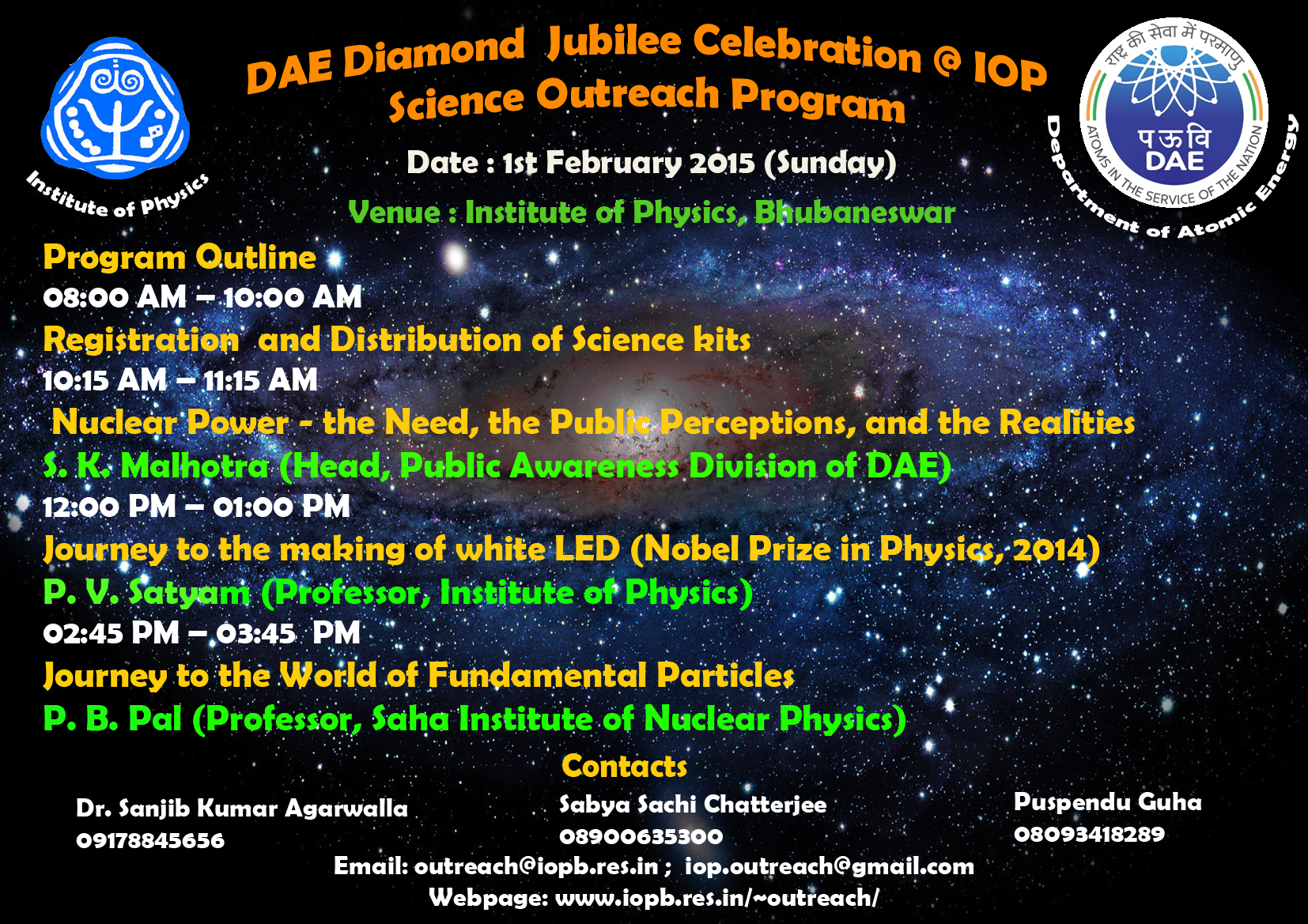 Institute of Physics

DAE Diamond Jubilee Celebration @ IOP
Science Outreach Program

राष्ट्र की सेवा में परमाणु
पऊवि
DAE
ATOMS IN THE SERVICE OF THE NATION
Department of Atomic Energy

Date : 1st February 2015 (Sunday)

Venue : Institute of Physics, Bhubaneswar

Program Outline

08:00 AM – 10:00 AM

Registration and Distribution of Science kits

10:15 AM – 11:15 AM

Nuclear Power - the Need, the Public Perceptions, and the Realities

S. K. Malhotra (Head, Public Awareness Division of DAE)

12:00 PM – 01:00 PM

Journey to the making of white LED (Nobel Prize in Physics, 2014)

P. V. Satyam (Professor, Institute of Physics)

02:45 PM – 03:45 PM

Journey to the World of Fundamental Particles

P. B. Pal (Professor, Saha Institute of Nuclear Physics)

Contacts

Dr. Sanjib Kumar Agarwalla
09178845656

Sabya Sachi Chatterjee
08900635300

Puspendu Guha
08093418289

Email: outreach@iopb.res.in ; iop.outreach@gmail.com
Webpage: www.iopb.res.in/~outreach/